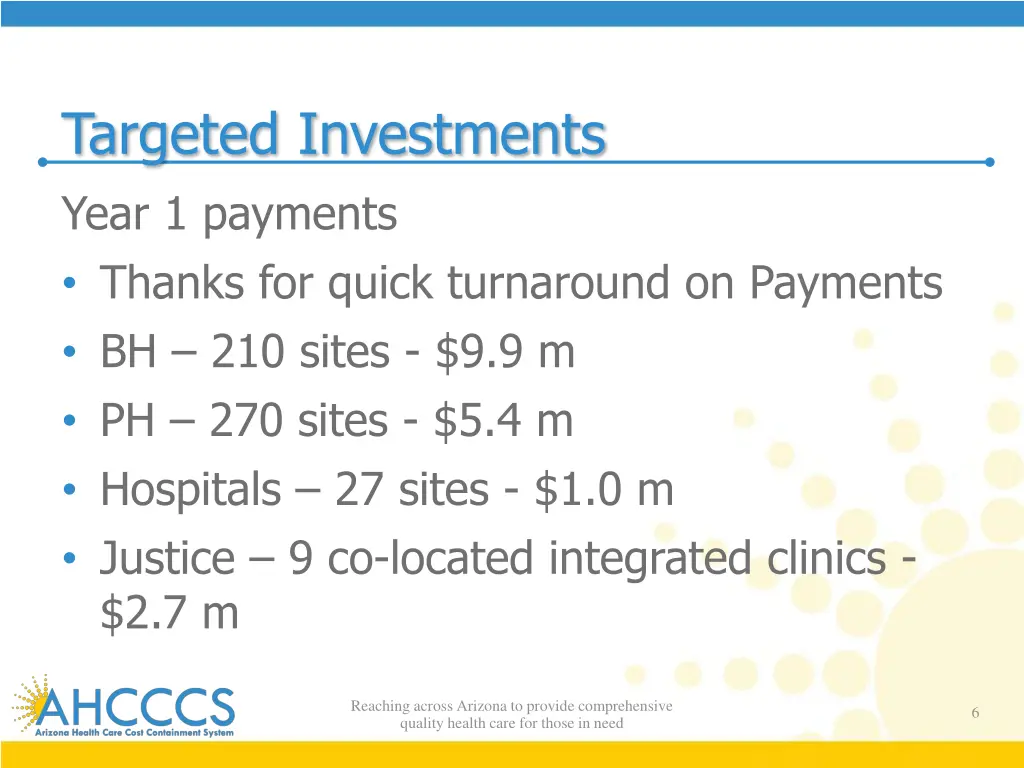 Targeted Investments

Year 1 payments

• Thanks for quick turnaround on Payments
• BH – 210 sites - \$9.9 m
• PH – 270 sites - \$5.4 m
• Hospitals – 27 sites - \$1.0 m
• Justice – 9 co-located integrated clinics - \$2.7 m

AHCCCS
Arizona Health Care Cost Containment System

Reaching across Arizona to provide comprehensive quality health care for those in need

6